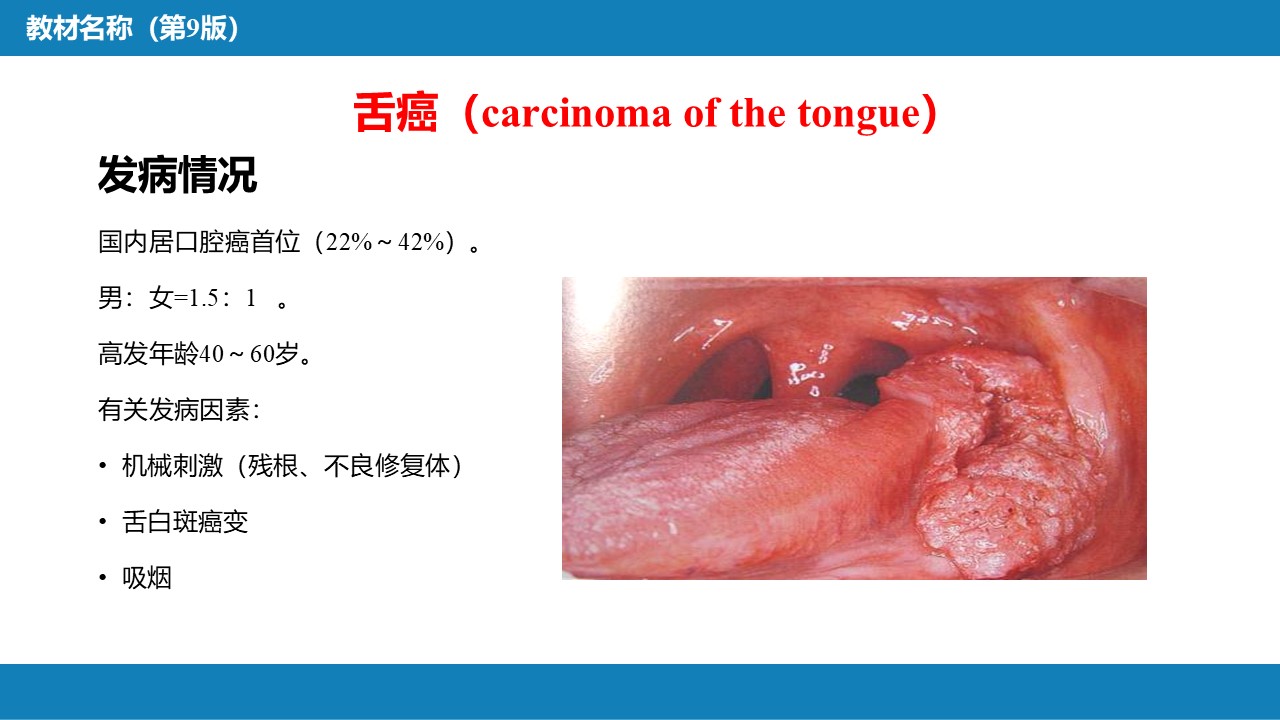 教材名称（第9版）

舌癌（carcinoma of the tongue）

发病情况

国内居口腔癌首位（22%～42%）。

男：女=1.5：1 。

高发年龄40～60岁。

有关发病因素：

• 机械刺激（残根、不良修复体）

• 舌白斑癌变

• 吸烟